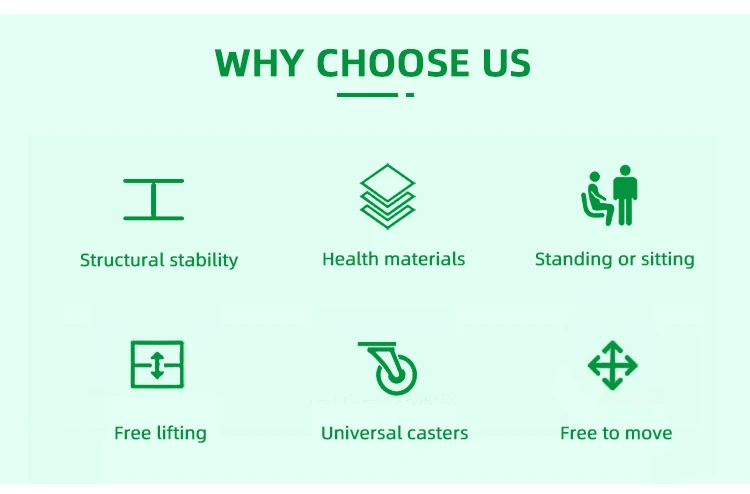 WHY CHOOSE US

Structural stability

Health materials

Standing or sitting

Free lifting

Universal casters

Free to move